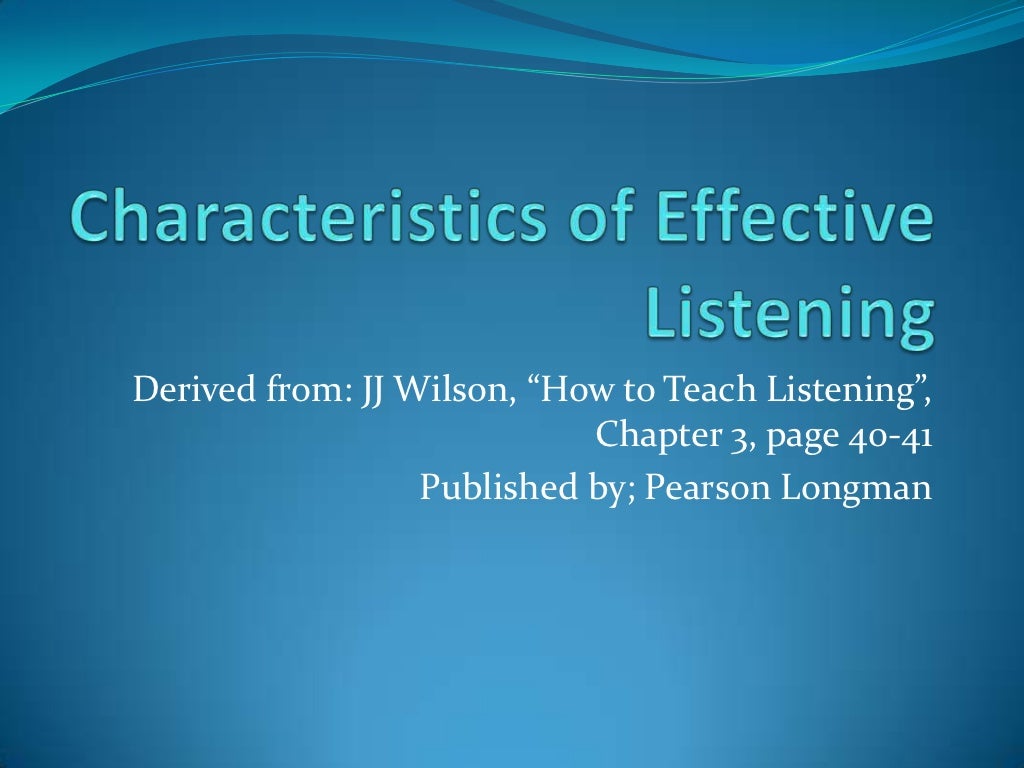 Characteristics of Effective Listening

Derived from: JJ Wilson, “How to Teach Listening”, Chapter 3, page 40-41

Published by; Pearson Longman